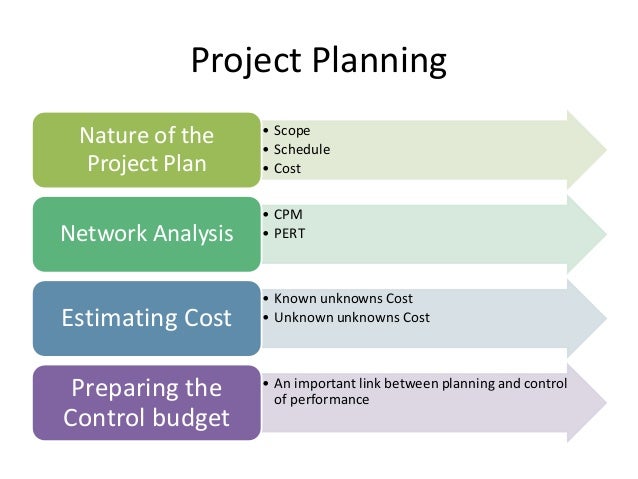 Project Planning

Nature of the Project Plan

• Scope
• Schedule
• Cost

Network Analysis

• CPM
• PERT

Estimating Cost

• Known unknowns Cost
• Unknown unknowns Cost

Preparing the Control budget

• An important link between planning and control of performance